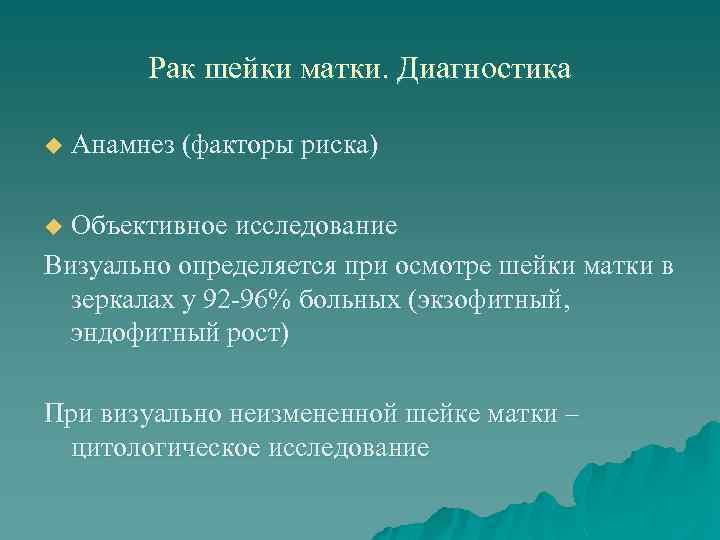 Рак шейки матки. Диагностика

Анамнез (факторы риска)

Объективное исследование

Визуально определяется при осмотре шейки матки в зеркалах у 92-96% больных (экзофитный, эндофитный рост)

При визуально неизмененной шейке матки – цитологическое исследование